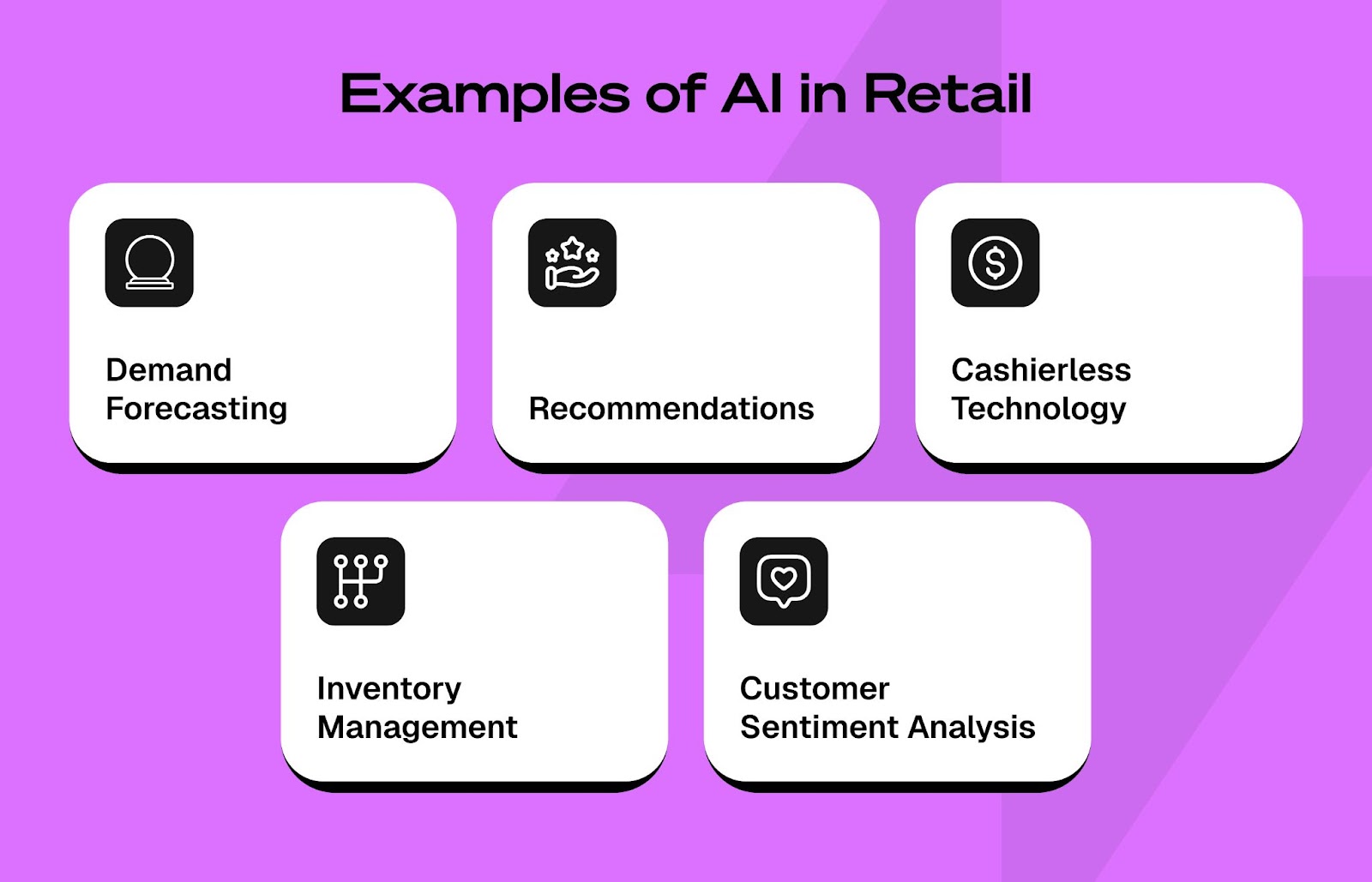 Examples of AI in Retail

Demand Forecasting

Recommendations

Cashierless Technology

Inventory Management

Customer Sentiment Analysis